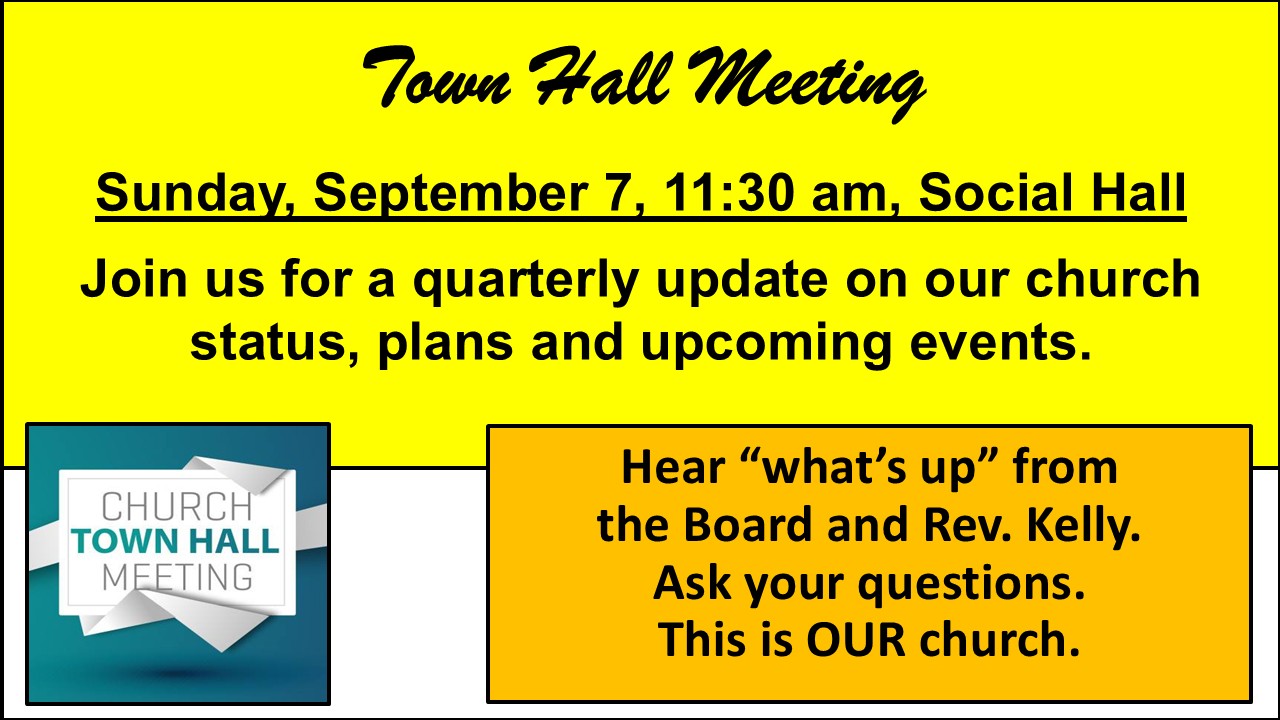 Town Hall Meeting

Sunday, September 7, 11:30 am, Social Hall

Join us for a quarterly update on our church status, plans and upcoming events.

CHURCH
TOWN HALL
MEETING

Hear “what’s up” from the Board and Rev. Kelly.
Ask your questions.
This is OUR church.